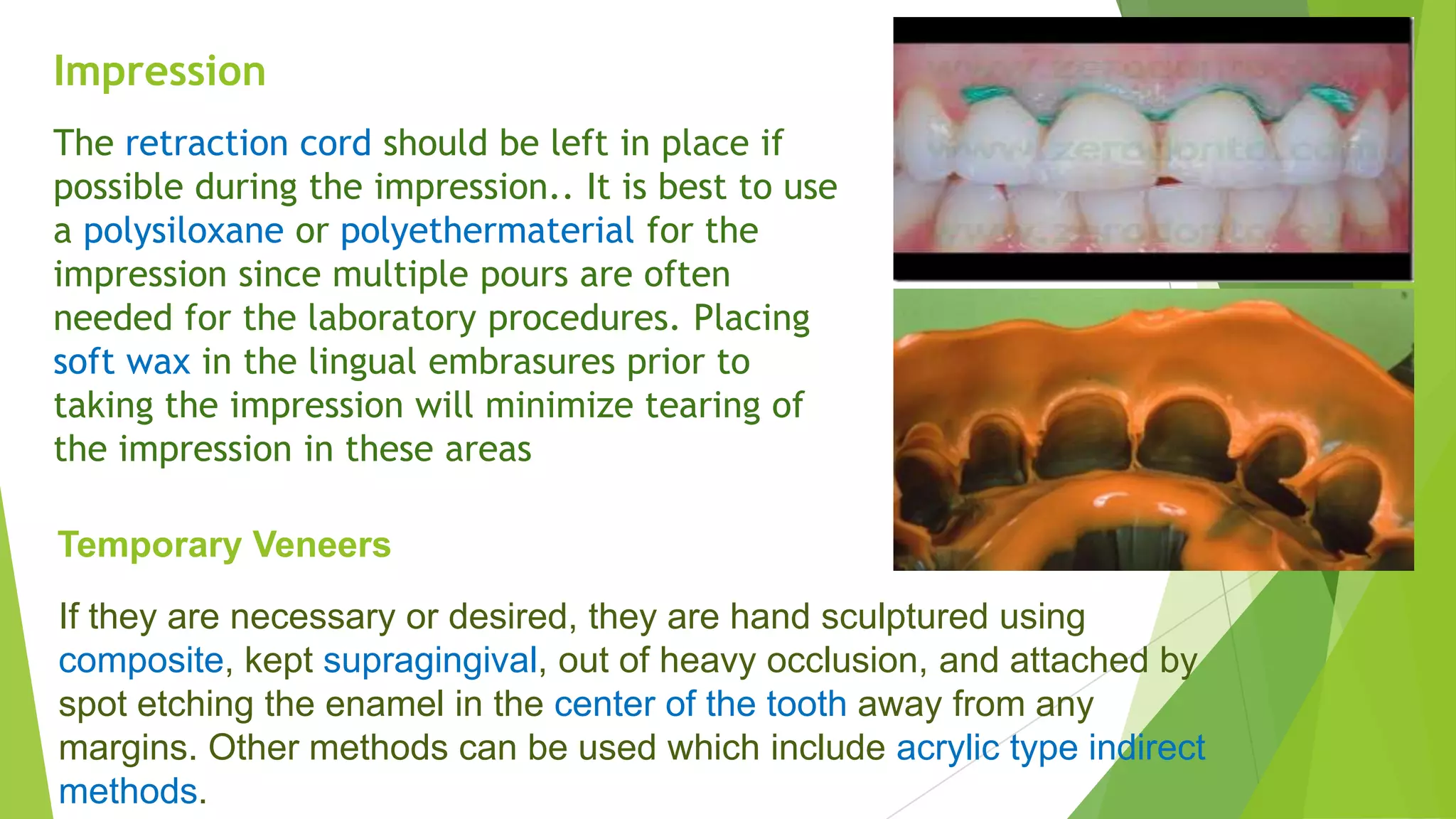 Impression

The retraction cord should be left in place if possible during the impression.. It is best to use a polysiloxane or polyethermaterial for the impression since multiple pours are often needed for the laboratory procedures. Placing soft wax in the lingual embrasures prior to taking the impression will minimize tearing of the impression in these areas

www.zerodonto.com

Temporary Veneers

If they are necessary or desired, they are hand sculptured using composite, kept supragingival, out of heavy occlusion, and attached by spot etching the enamel in the center of the tooth away from any margins. Other methods can be used which include acrylic type indirect methods.